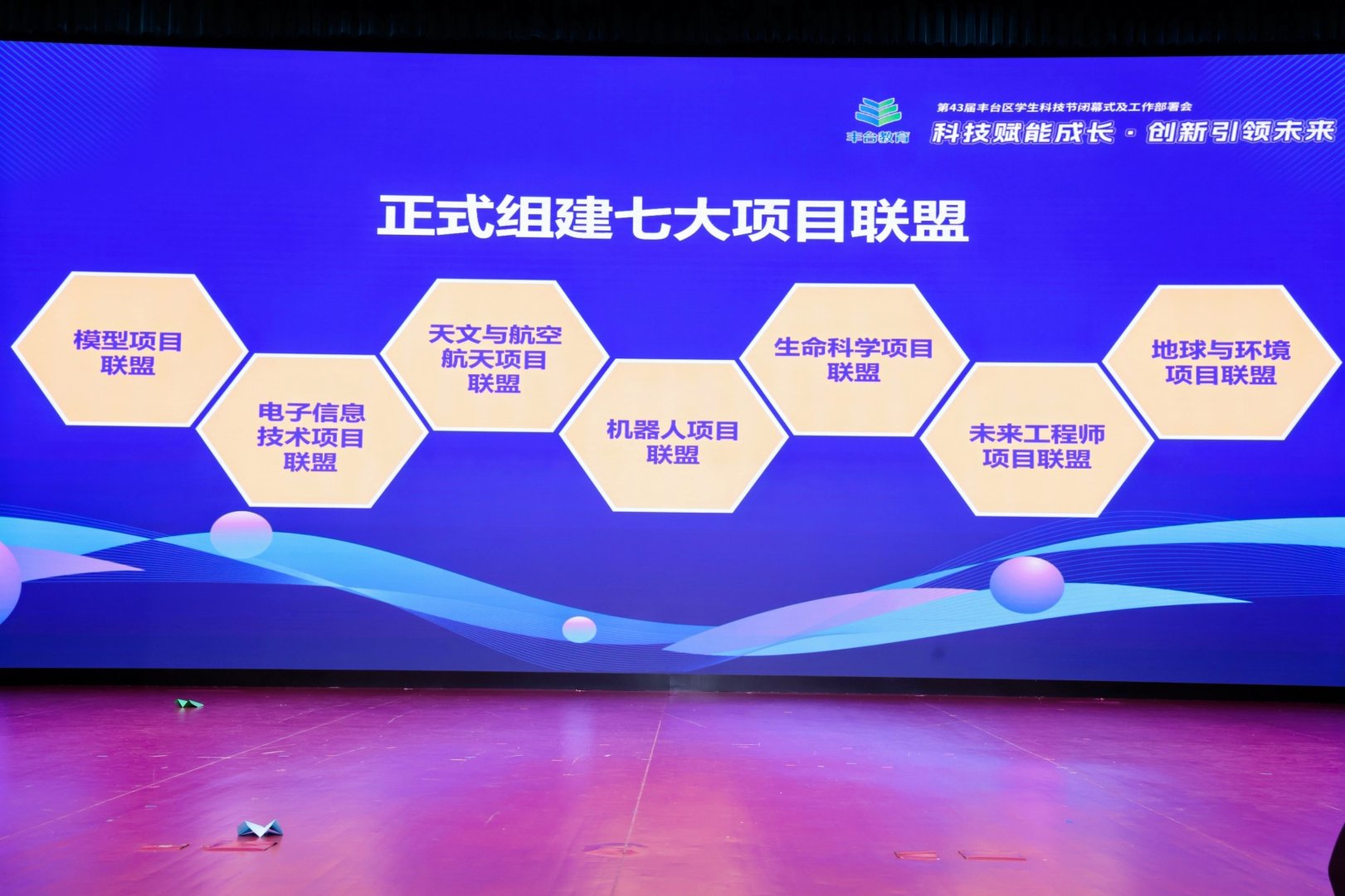 丰台教育

第43届丰台区学生科技节闭幕式及工作部署会

科技赋能成长 · 创新引领未来

正式组建七大项目联盟

模型项目联盟

电子信息技术项目联盟

天文与航空航天项目联盟

机器人项目联盟

生命科学项目联盟

未来工程师项目联盟

地球与环境项目联盟